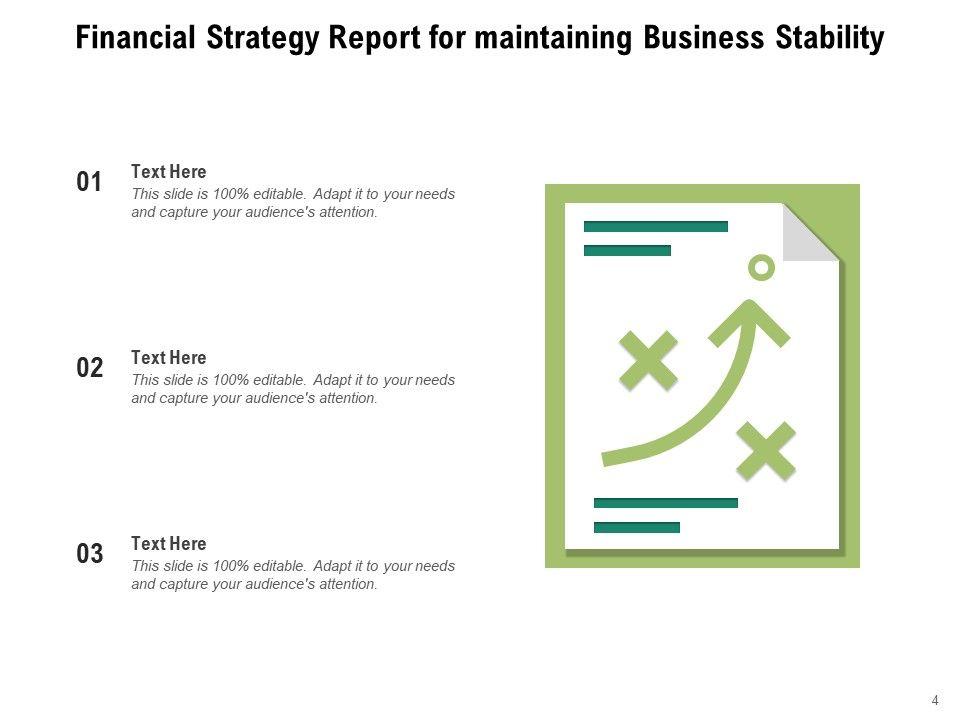 Financial Strategy Report for maintaining Business Stability

01

Text Here

This slide is 100% editable. Adapt it to your needs and capture your audience's attention.

02

Text Here

This slide is 100% editable. Adapt it to your needs and capture your audience's attention.

03

Text Here

This slide is 100% editable. Adapt it to your needs and capture your audience's attention.

4